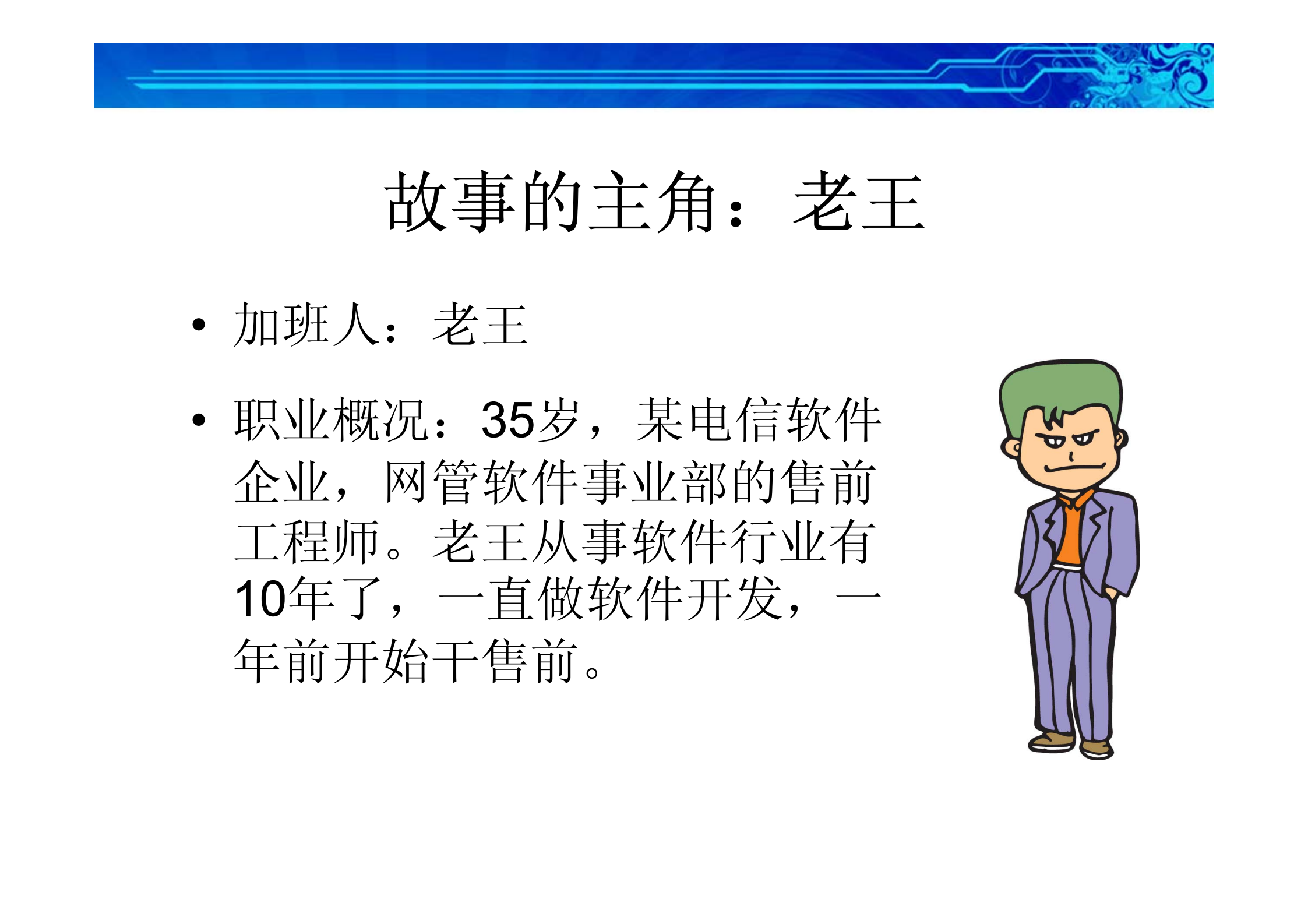 故事的主角：老王

• 加班人：老王

• 职业概况：35岁，某电信软件企业，网管软件事业部的售前工程师。老王从事软件行业有10年了，一直做软件开发，一年前开始干售前。